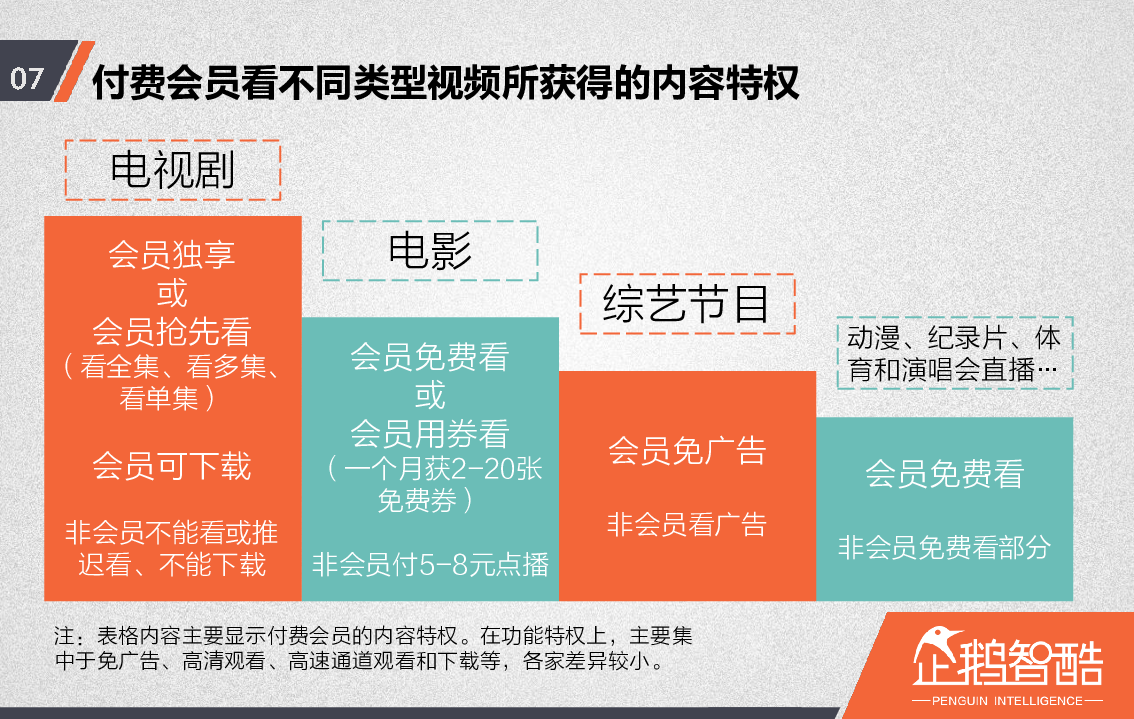 07 付费会员看不同类型视频所获得的内容特权

电视剧

会员独享
或
会员抢先看
（看全集、看多集、看单集）

会员可下载

非会员不能看或推迟看、不能下载

电影

会员免费看
或
会员用券看
（一个月获2-20张免费券）

非会员付5-8元点播

综艺节目

会员免广告

非会员看广告

动漫、纪录片、体育和演唱会直播…

会员免费看

非会员免费看部分

注：表格内容主要显示付费会员的内容特权。在功能特权上，主要集中于免广告、高清观看、高速通道观看和下载等，各家差异较小。

企鹅智酷
PENGUIN INTELLIGENCE